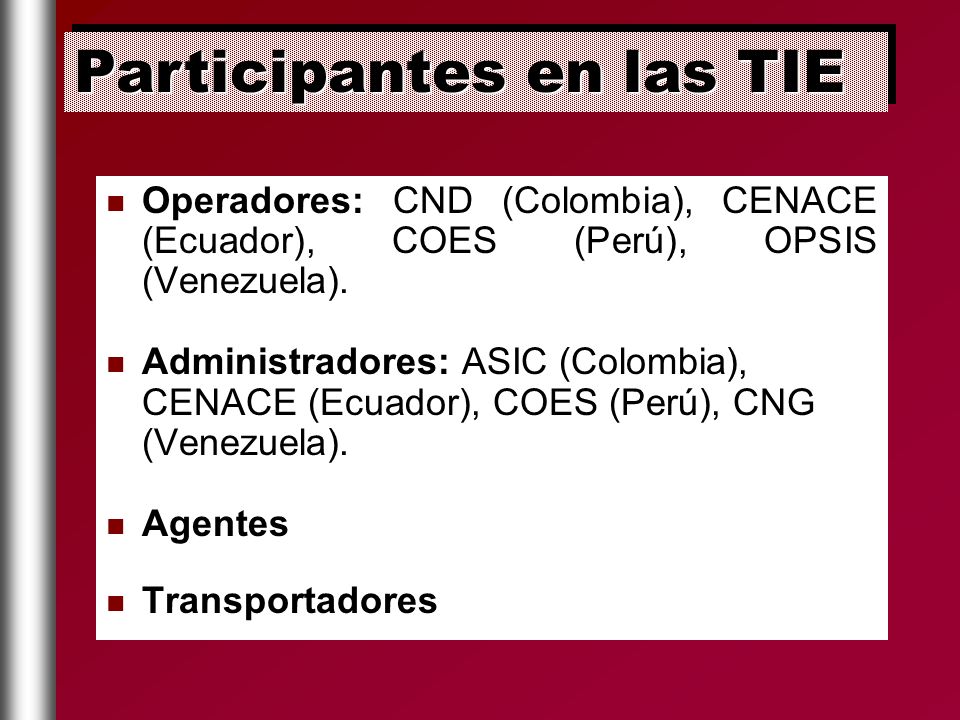 Participantes en las TIE

■ Operadores: CND (Colombia), CENACE (Ecuador), COES (Perú), OPSIS (Venezuela).

■ Administradores: ASIC (Colombia), CENACE (Ecuador), COES (Perú), CNG (Venezuela).

■ Agentes

■ Transportadores